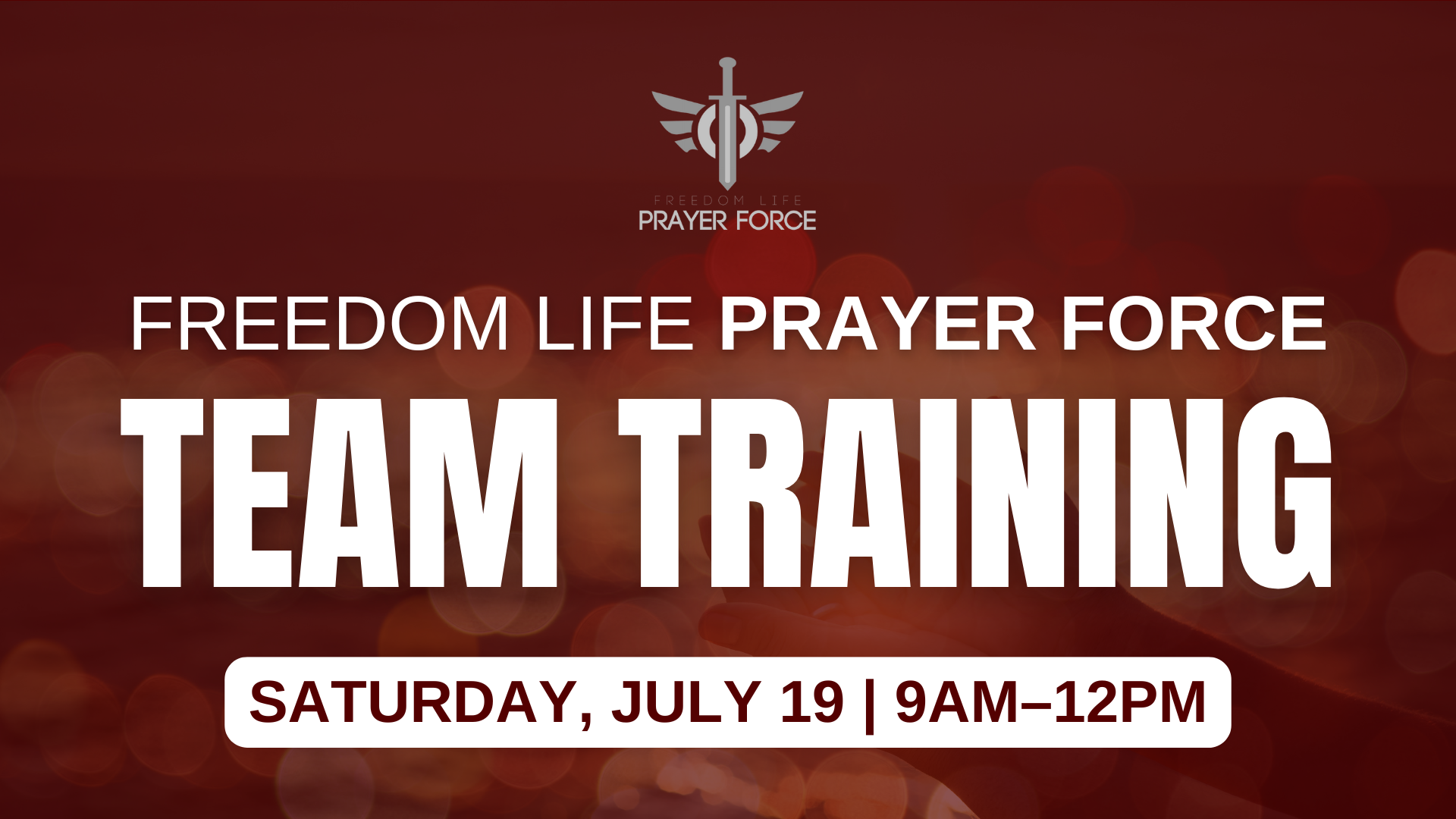 FREEDOM LIFE
PRAYER FORCE

FREEDOM LIFE PRAYER FORCE

TEAM TRAINING

SATURDAY, JULY 19 | 9AM–12PM